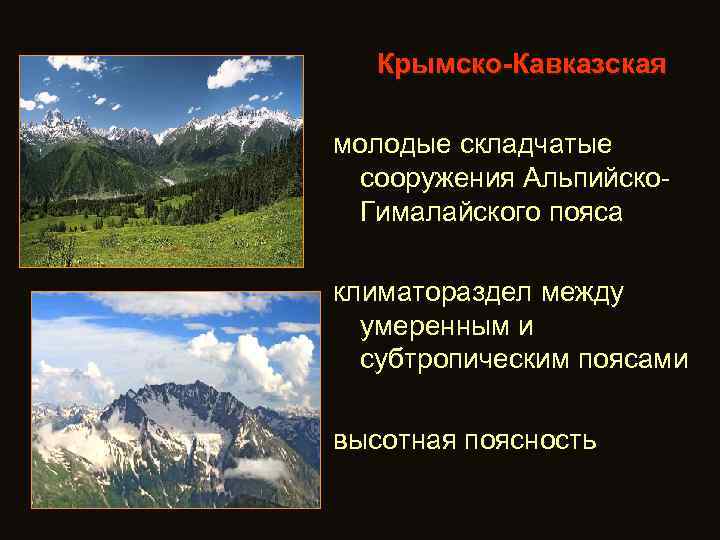 Крымско-Кавказская

молодые складчатые сооружения Альпийско-Гималайского пояса

климатораздел между умеренным и субтропическим поясами

высотная поясность